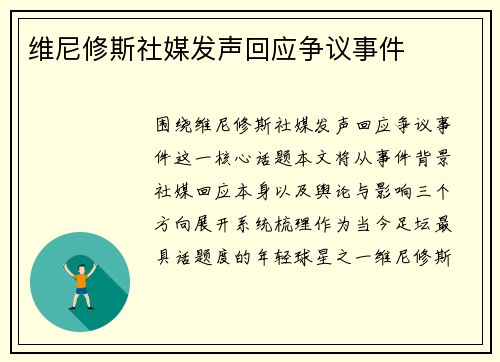 维尼修斯社媒发声回应争议事件

围绕维尼修斯社媒发声回应争议事件这一核心话题本文将从事件背景社媒回应本身以及舆论与影响三个方向展开系统梳理作为当今足坛最具话题度的年轻球星之一维尼修斯